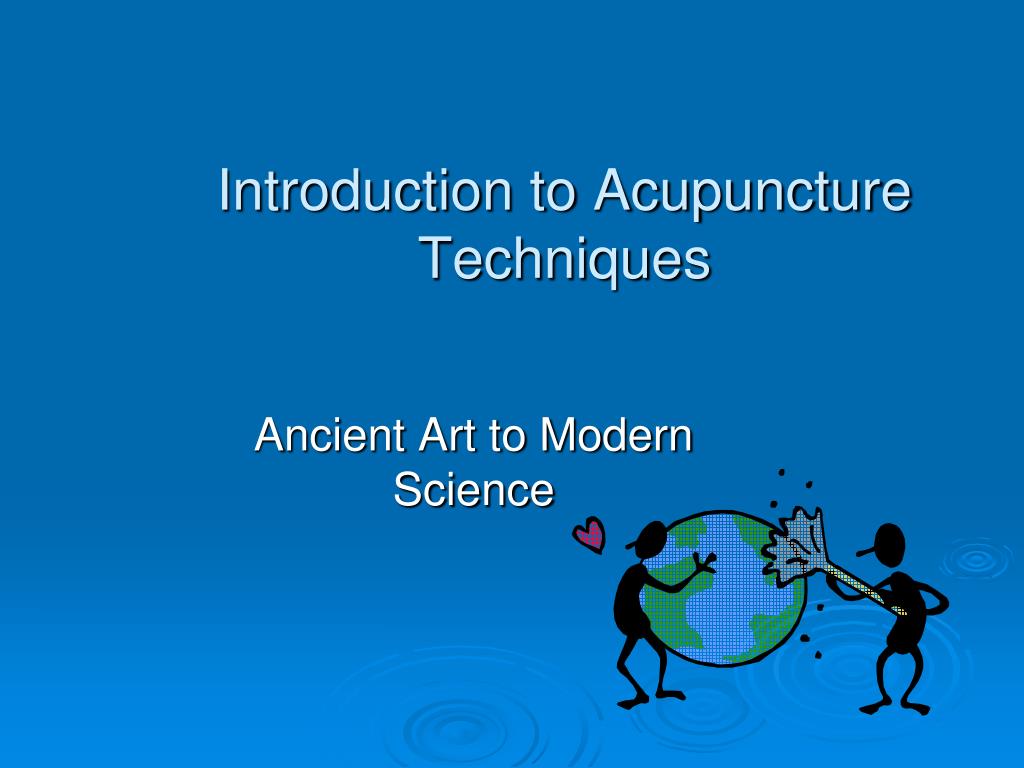 Introduction to Acupuncture Techniques

Ancient Art to Modern Science